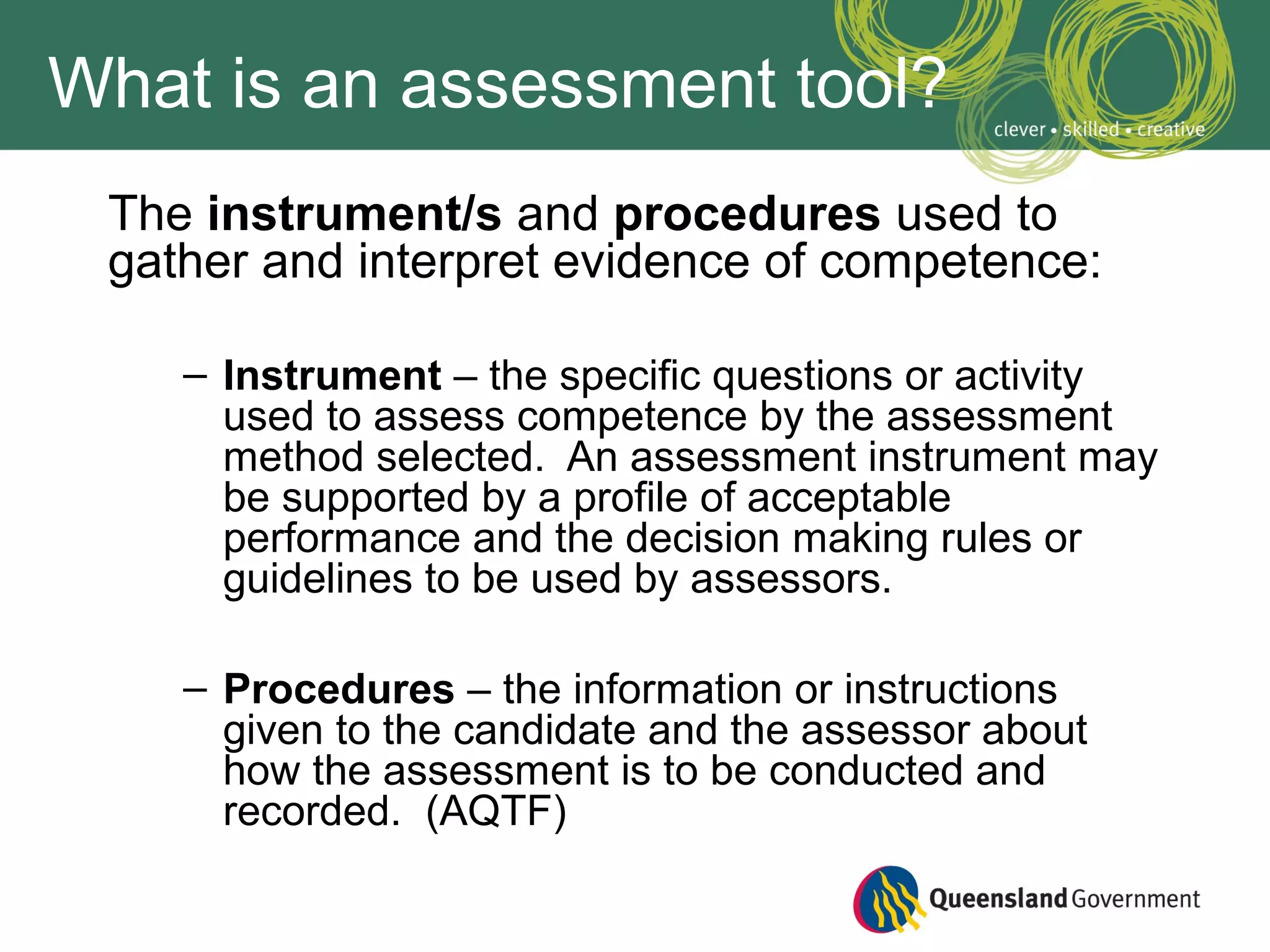 What is an assessment tool?

clever • skilled • creative

The instrument/s and procedures used to gather and interpret evidence of competence:

– Instrument – the specific questions or activity used to assess competence by the assessment method selected.  An assessment instrument may be supported by a profile of acceptable performance and the decision making rules or guidelines to be used by assessors.

– Procedures – the information or instructions given to the candidate and the assessor about how the assessment is to be conducted and recorded.  (AQTF)

Queensland Government